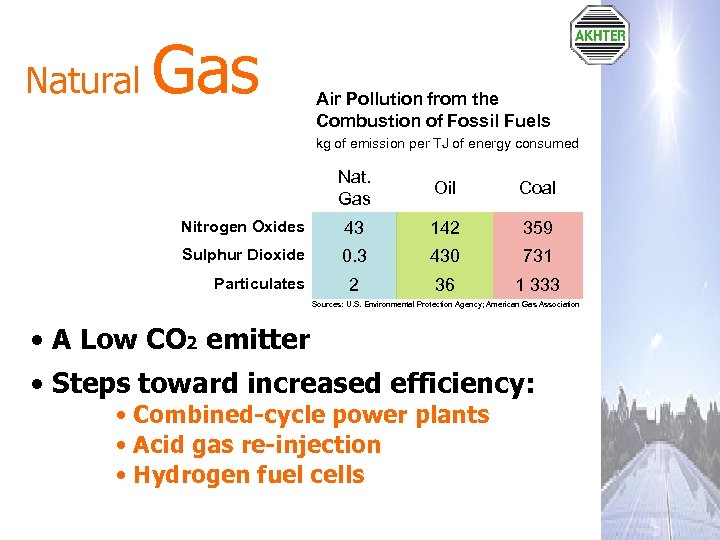 AKHTER

Natural Gas

Air Pollution from the Combustion of Fossil Fuels
kg of emission per TJ of energy consumed

| | Nat. Gas | Oil | Coal |
|---|---|---|---|
| Nitrogen Oxides | 43 | 142 | 359 |
| Sulphur Dioxide | 0.3 | 430 | 731 |
| Particulates | 2 | 36 | 1 333 |

Sources: U.S. Environmental Protection Agency; American Gas Association

• A Low $CO_2$ emitter

• Steps toward increased efficiency:
• Combined-cycle power plants
• Acid gas re-injection
• Hydrogen fuel cells